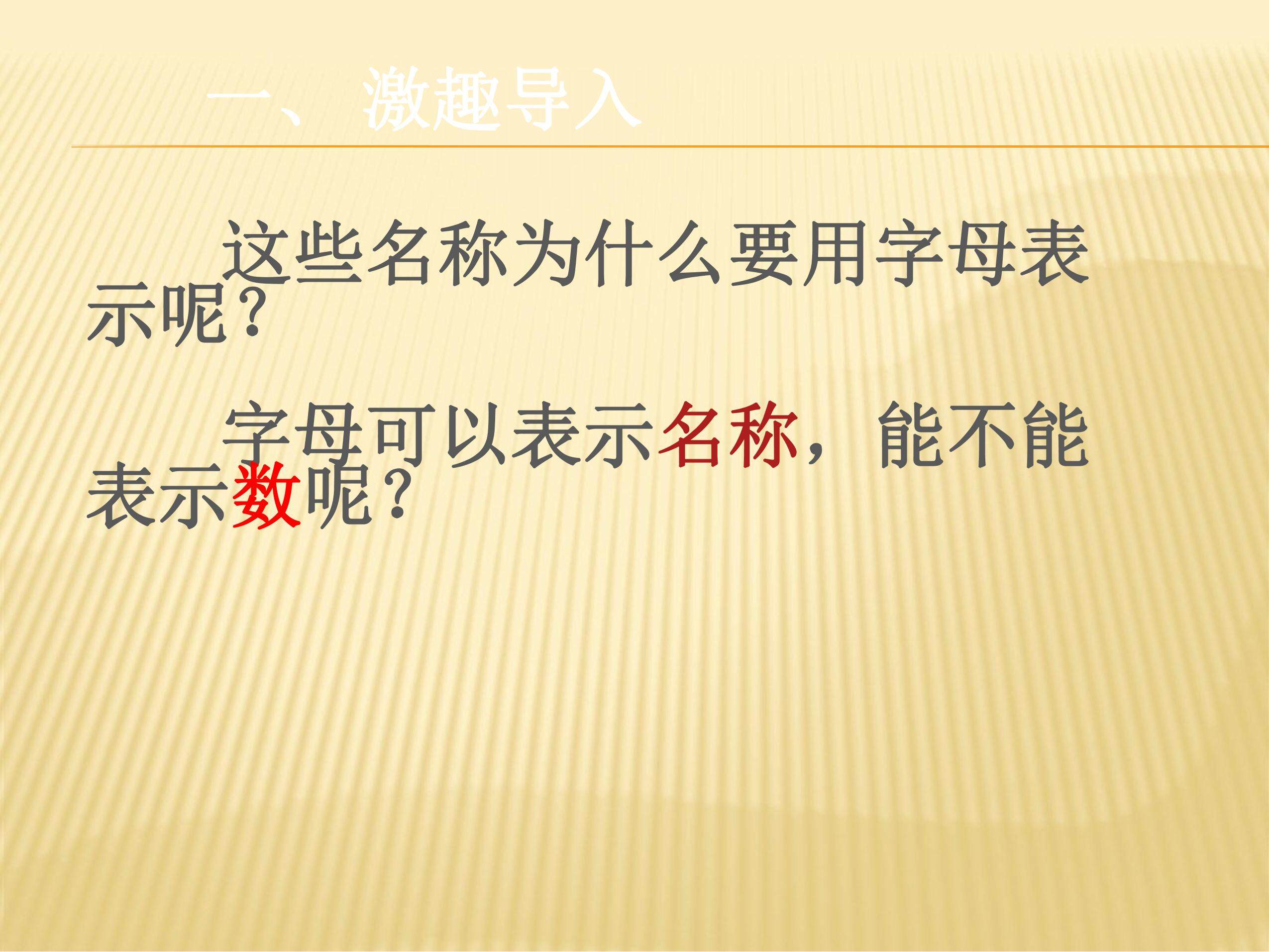 一、激趣导入

这些名称为什么要用字母表示呢？

字母可以表示名称，能不能表示数呢？